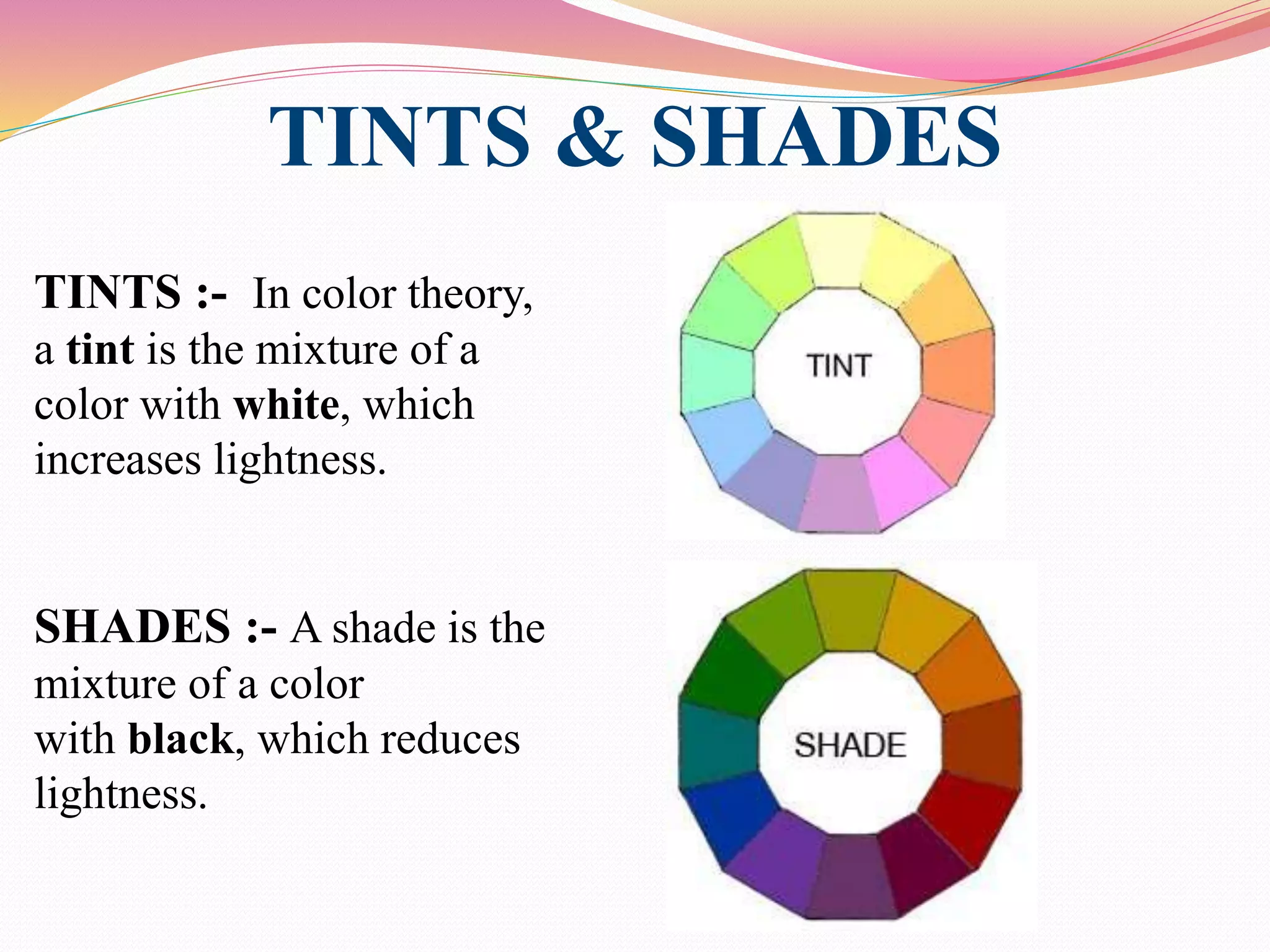 TINTS & SHADES

TINTS :- In color theory, a tint is the mixture of a color with white, which increases lightness.

TINT

SHADES :- A shade is the mixture of a color with black, which reduces lightness.

SHADE